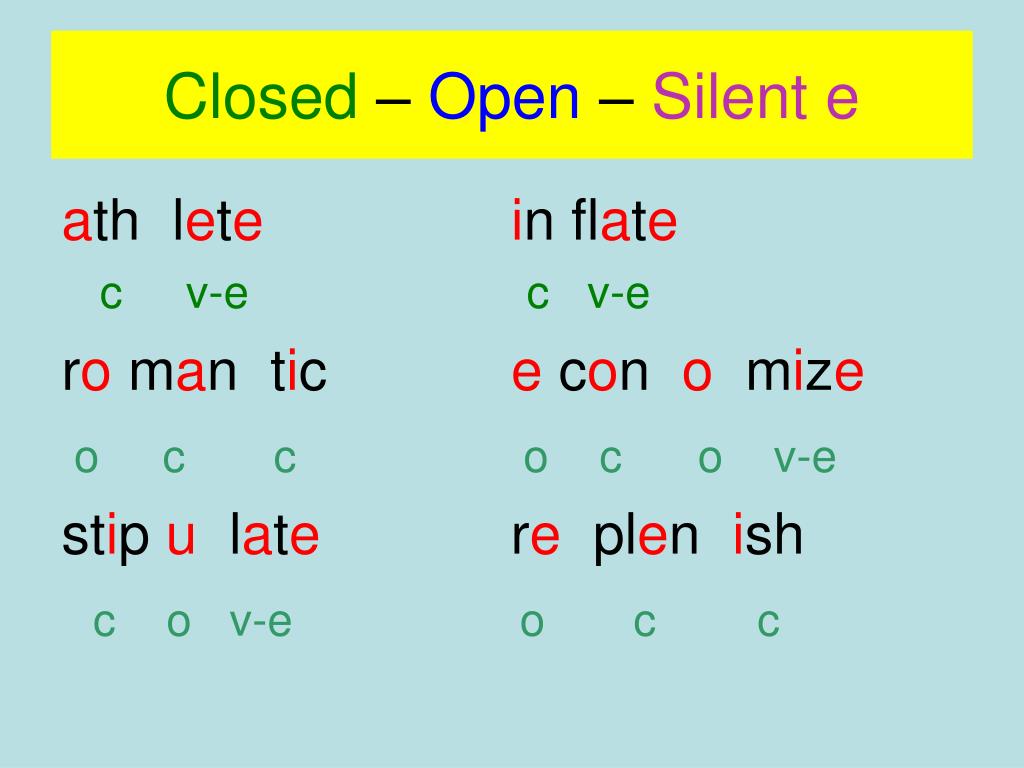 Closed – Open – Silent e

ath lete
c v-e

ro man tic
o c c

stip u late
c o v-e

in flate
c v-e

e con o mize
o c o v-e

re plen ish
o c c